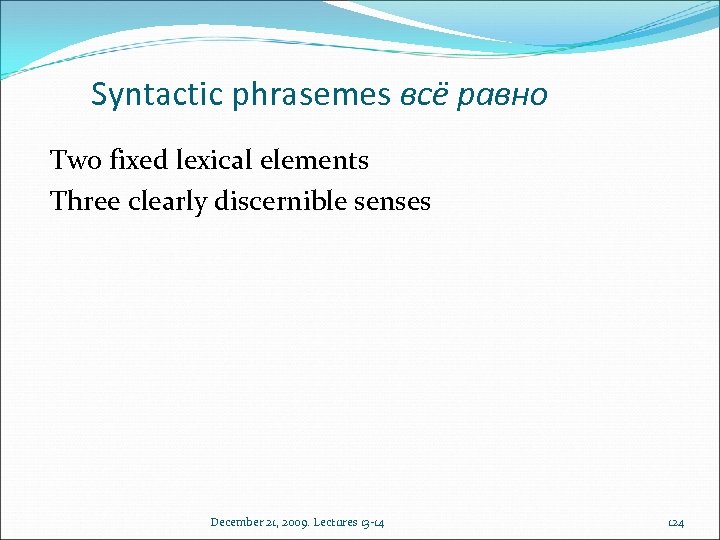 Syntactic phrasemes всё равно

Two fixed lexical elements
Three clearly discernible senses

December 21, 2009. Lectures 13-14

124